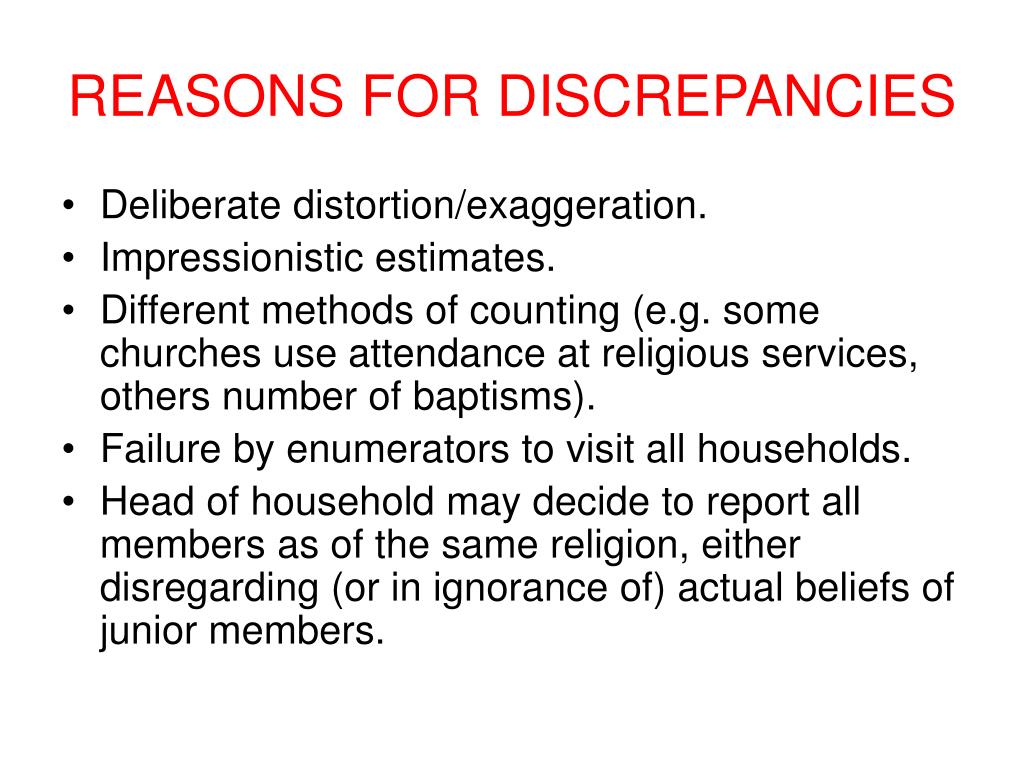 REASONS FOR DISCREPANCIES

• Deliberate distortion/exaggeration.
• Impressionistic estimates.
• Different methods of counting (e.g. some churches use attendance at religious services, others number of baptisms).
• Failure by enumerators to visit all households.
• Head of household may decide to report all members as of the same religion, either disregarding (or in ignorance of) actual beliefs of junior members.